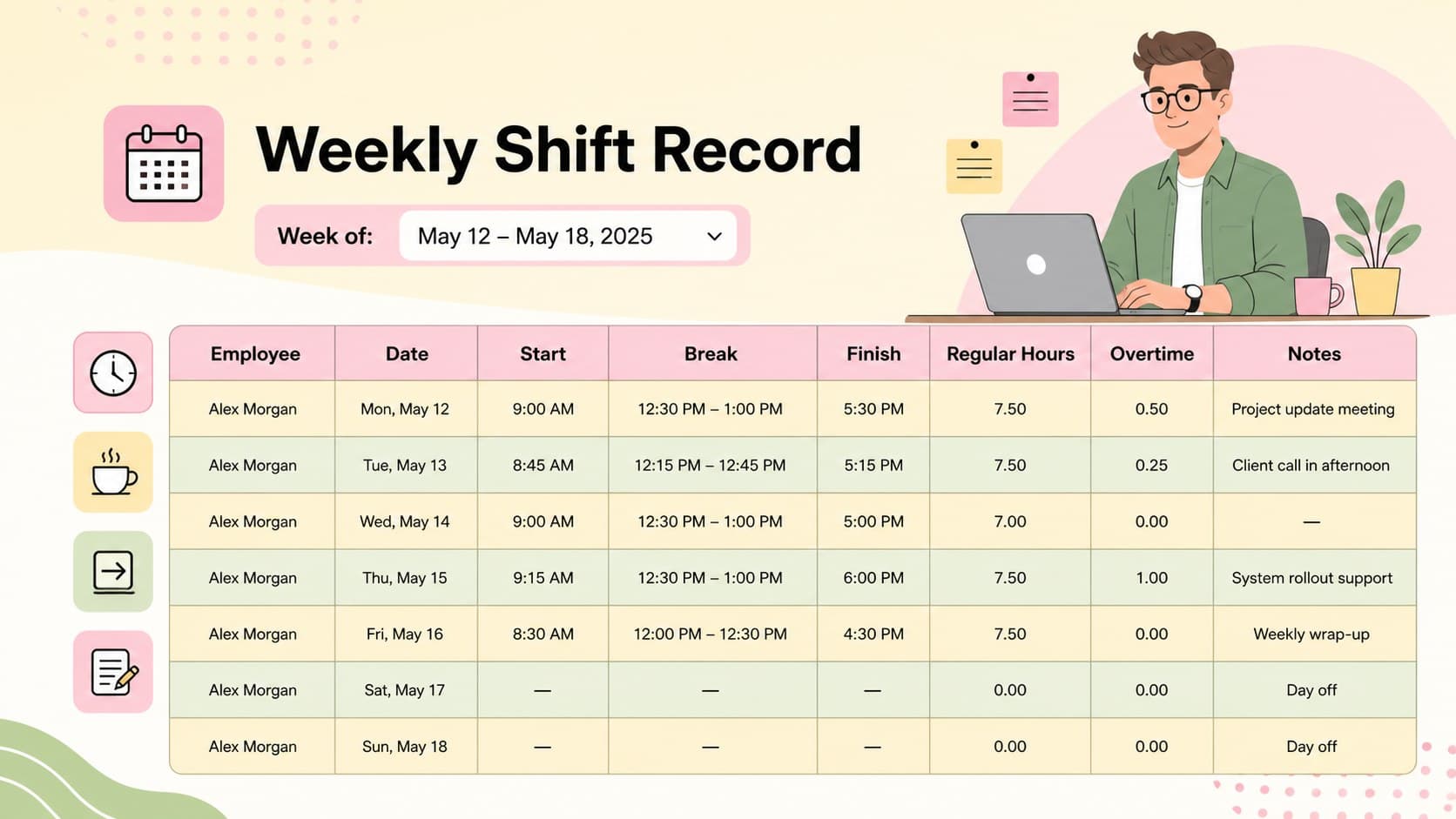 Weekly Shift Record

Week of: May 12 – May 18, 2025

| Employee | Date | Start | Break | Finish | Regular Hours | Overtime | Notes |
|---|---|---|---|---|---|---|---|
| Alex Morgan | Mon, May 12 | 9:00 AM | 12:30 PM – 1:00 PM | 5:30 PM | 7.50 | 0.50 | Project update meeting |
| Alex Morgan | Tue, May 13 | 8:45 AM | 12:15 PM – 12:45 PM | 5:15 PM | 7.50 | 0.25 | Client call in afternoon |
| Alex Morgan | Wed, May 14 | 9:00 AM | 12:30 PM – 1:00 PM | 5:00 PM | 7.00 | 0.00 | — |
| Alex Morgan | Thu, May 15 | 9:15 AM | 12:30 PM – 1:00 PM | 6:00 PM | 7.50 | 1.00 | System rollout support |
| Alex Morgan | Fri, May 16 | 8:30 AM | 12:00 PM – 12:30 PM | 4:30 PM | 7.50 | 0.00 | Weekly wrap-up |
| Alex Morgan | Sat, May 17 | — | — | — | 0.00 | 0.00 | Day off |
| Alex Morgan | Sun, May 18 | — | — | — | 0.00 | 0.00 | Day off |